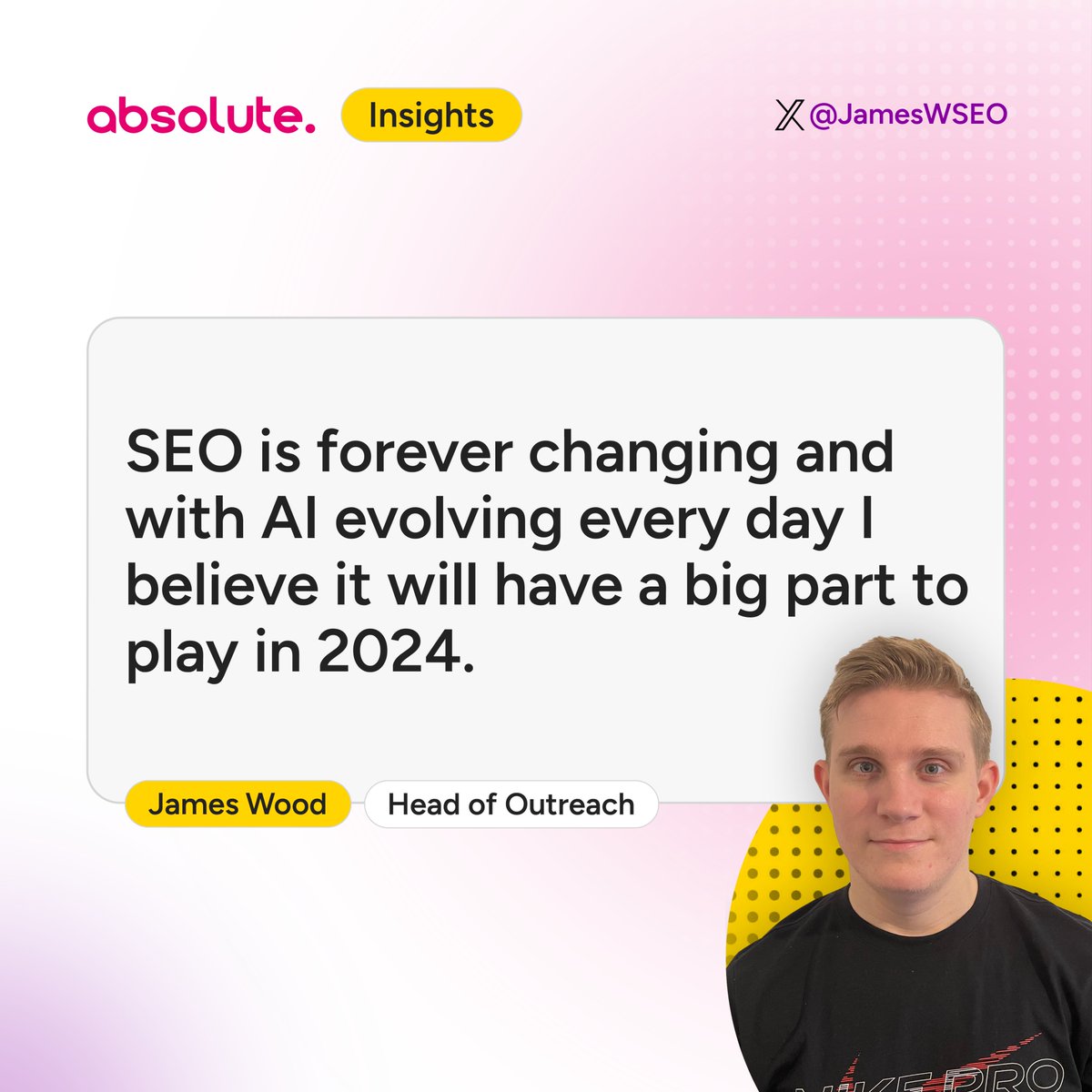 absolute. Insights

@JamesWSEO

SEO is forever changing and with AI evolving every day I believe it will have a big part to play in 2024.

James Wood Head of Outreach

NIKE PRO